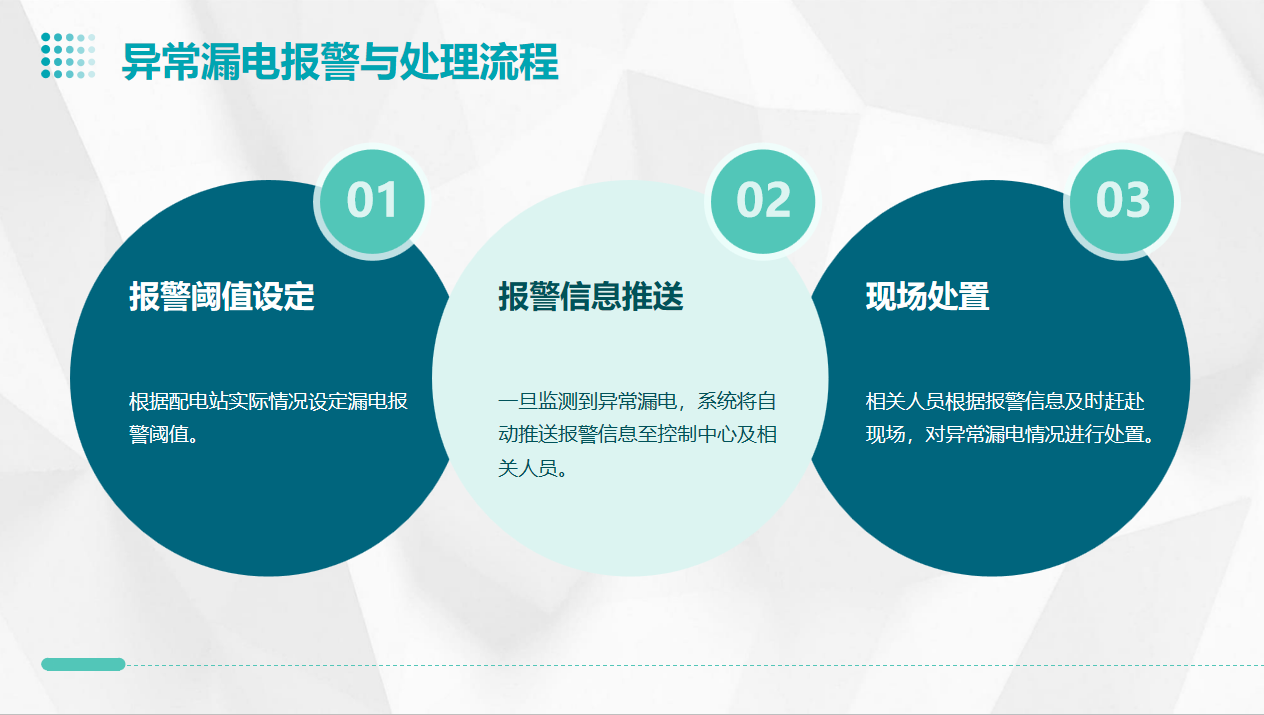 异常漏电报警与处理流程

01

报警阈值设定

根据配电站实际情况设定漏电报警阈值。

02

报警信息推送

一旦监测到异常漏电，系统将自动推送报警信息至控制中心及相关人员。

03

现场处置

相关人员根据报警信息及时赶赴现场，对异常漏电情况进行处置。